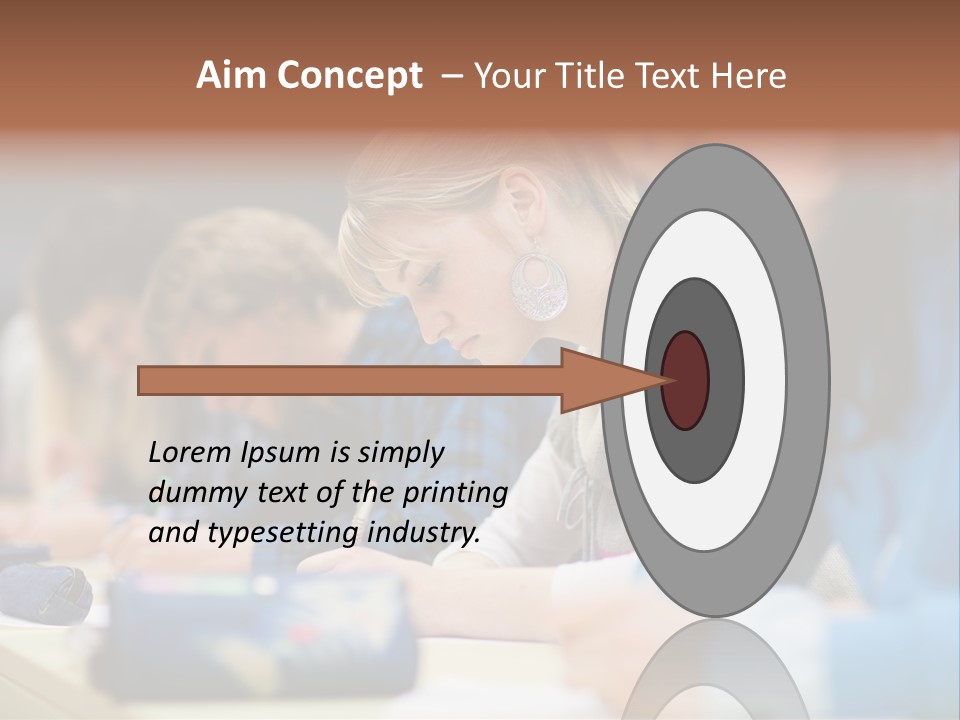 Aim Concept – Your Title Text Here

Lorem Ipsum is simply dummy text of the printing and typesetting industry.